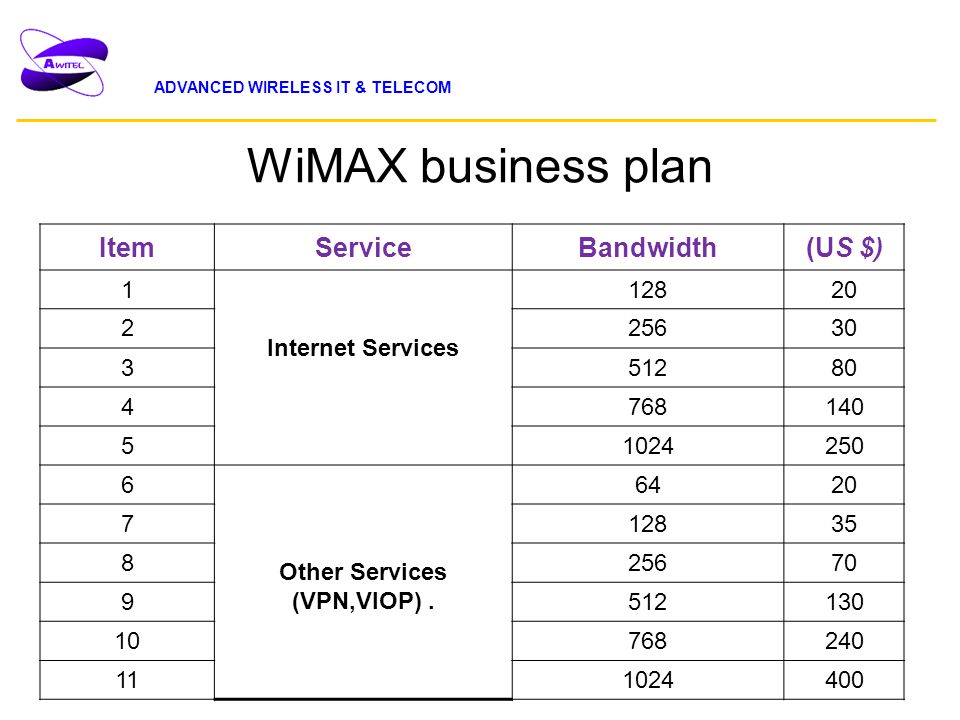 AWITEL

ADVANCED WIRELESS IT & TELECOM

WiMAX business plan

| Item | Service | Bandwidth | (US $) |
|---|---|---|---|
| 1 | Internet Services | 128 | 20 |
| 2 | | 256 | 30 |
| 3 | | 512 | 80 |
| 4 | | 768 | 140 |
| 5 | | 1024 | 250 |
| 6 | Other Services (VPN,VIOP) . | 64 | 20 |
| 7 | | 128 | 35 |
| 8 | | 256 | 70 |
| 9 | | 512 | 130 |
| 10 | | 768 | 240 |
| 11 | | 1024 | 400 |